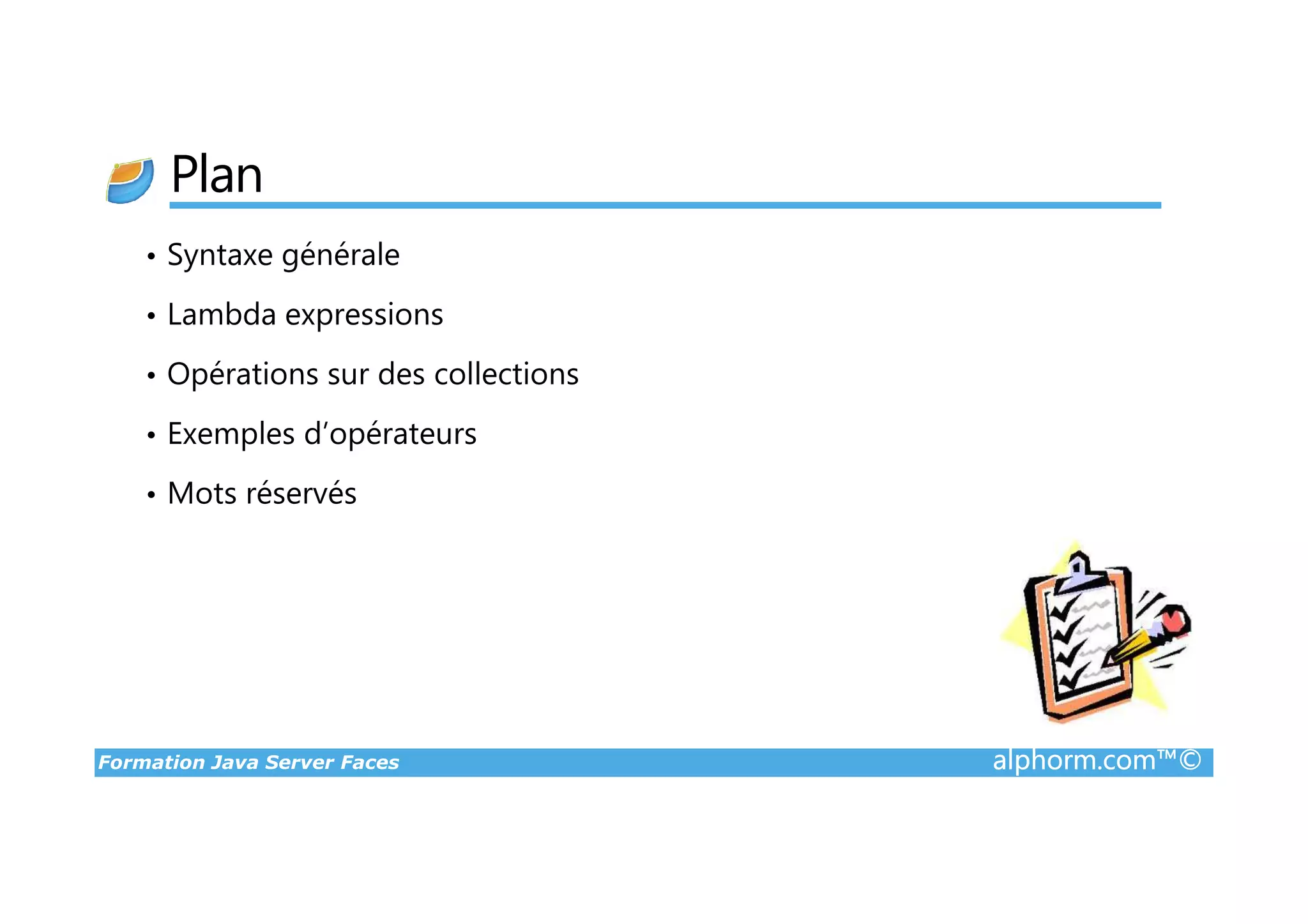 Plan

• Syntaxe générale
• Lambda expressions
• Opérations sur des collections
• Exemples d’opérateurs
• Mots réservés

Formation Java Server Faces
alphorm.com™©